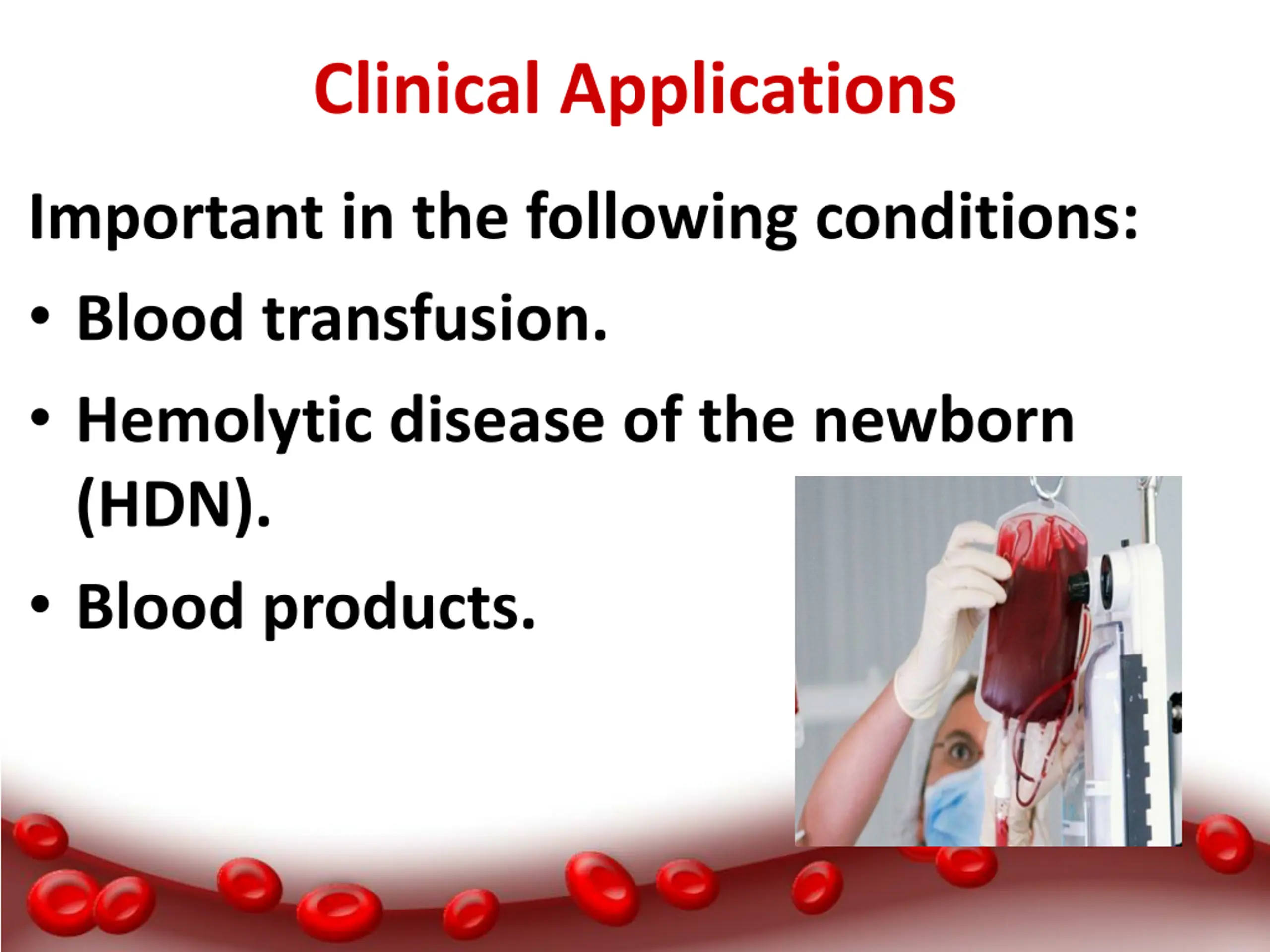 Clinical Applications

Important in the following conditions:

• Blood transfusion.

• Hemolytic disease of the newborn (HDN).

• Blood products.